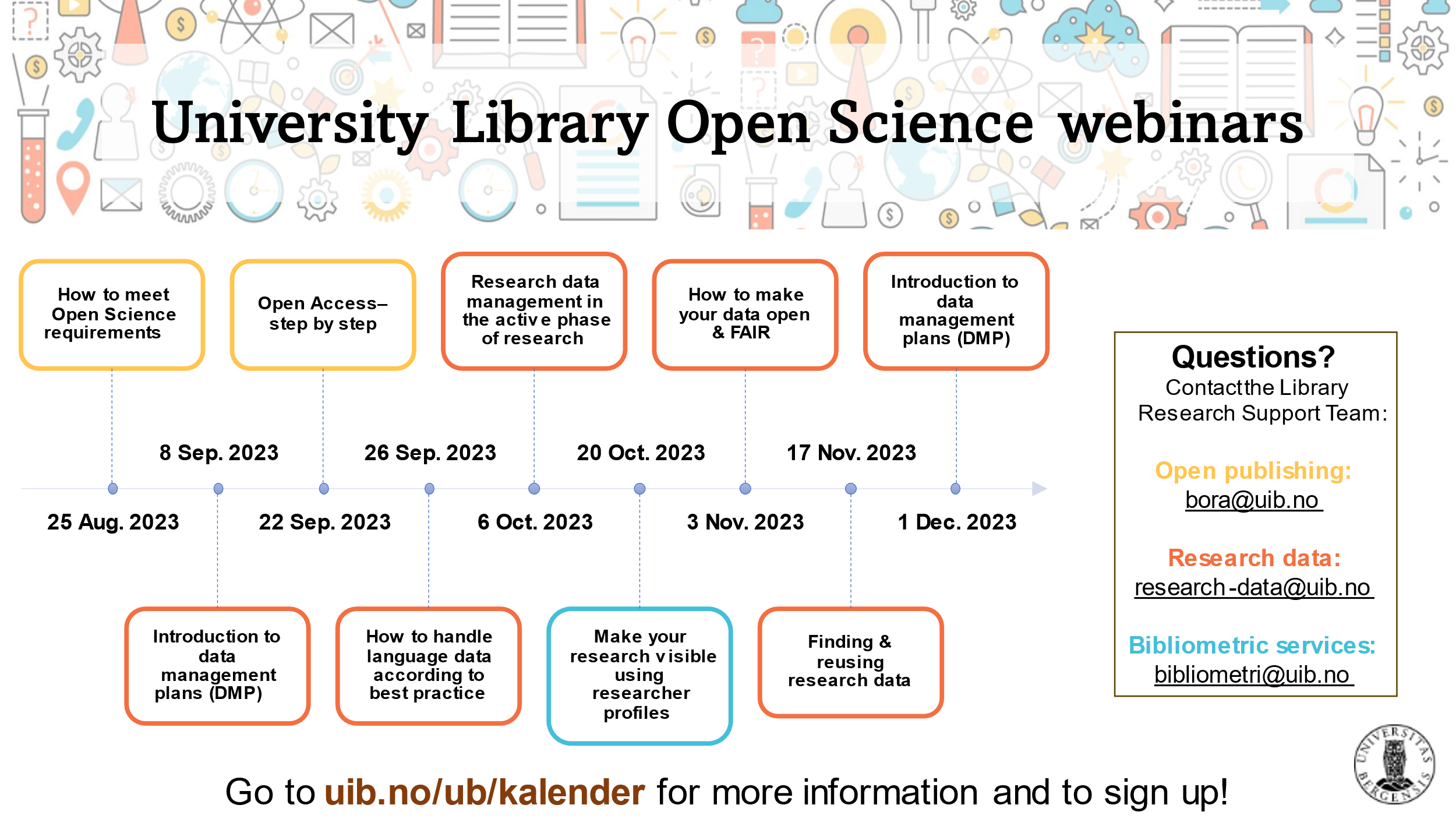 University Library Open Science webinars

How to meet Open Science requirements

Open Access– step by step

Research data management in the active phase of research

How to make your data open & FAIR

Introduction to data management plans (DMP)

8 Sep. 2023

26 Sep. 2023

20 Oct. 2023

17 Nov. 2023

25 Aug. 2023

22 Sep. 2023

6 Oct. 2023

3 Nov. 2023

1 Dec. 2023

Introduction to data management plans (DMP)

How to handle language data according to best practice

Make your research visible using researcher profiles

Finding & reusing research data

Questions?
Contactthe Library Research Support Team:

Open publishing:
bora@uib.no

Research data:
research-data@uib.no

Bibliometric services:
bibliometri@uib.no

UNIVERSITAS BERGENSIS

Go to uib.no/ub/kalender for more information and to sign up!